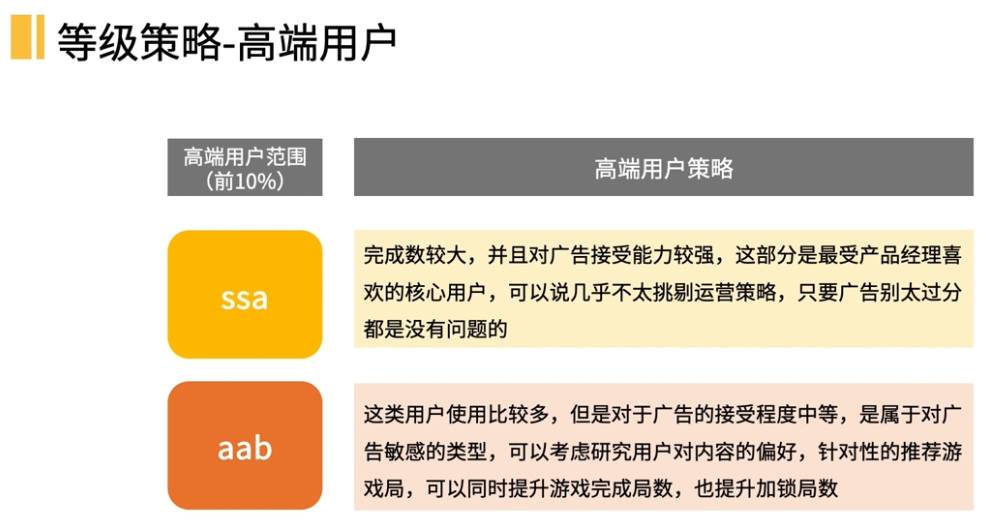 等级策略-高端用户

| 高端用户范围（前10%） | 高端用户策略 |
|---|---|
| ssa | 完成数较大，并且对广告接受能力较强，这部分是最受产品经理喜欢的核心用户，可以说几乎不太挑剔运营策略，只要广告别太过分都是没有问题的 |
| aab | 这类用户使用比较多，但是对于广告的接受程度中等，是属于对广告敏感的类型，可以考虑研究用户对内容的偏好，针对性的推荐游戏局，可以同时提升游戏完成局数，也提升加锁局数 |